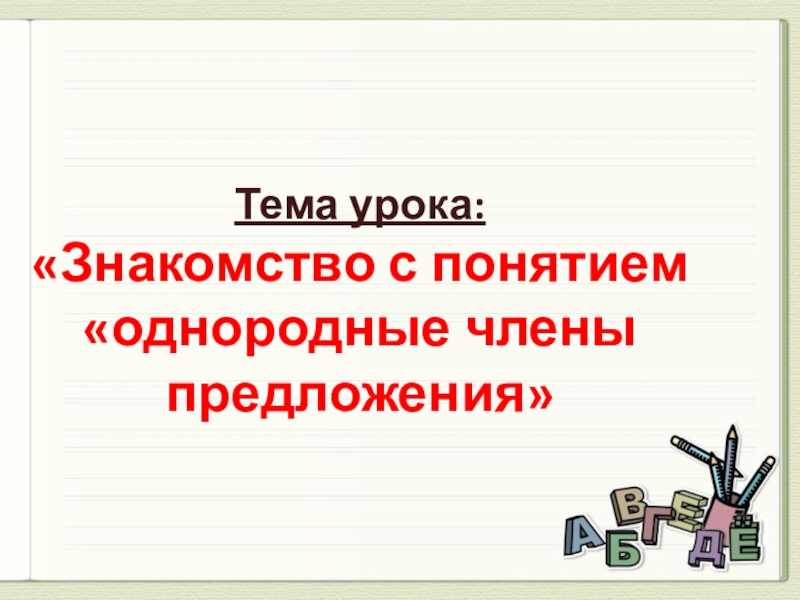 Тема урока:
«Знакомство с понятием «однородные члены предложения»

А Б В Г Д Е Ё